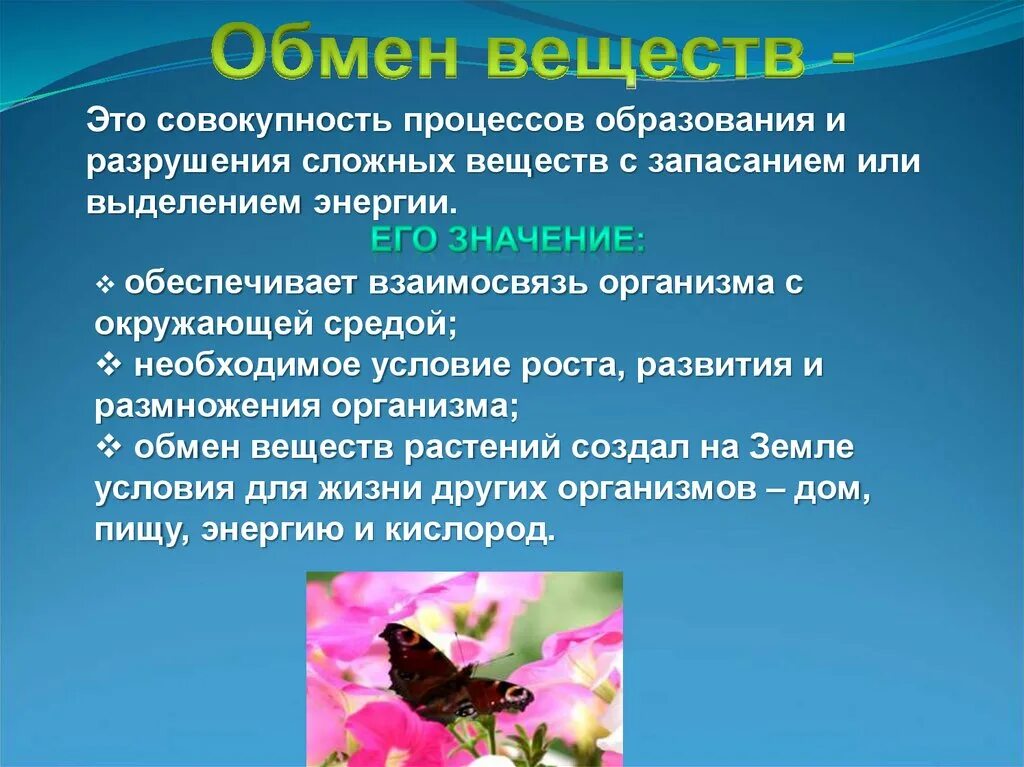 Обмен веществ -

Это совокупность процессов образования и разрушения сложных веществ с запасанием или выделением энергии.

ЕГО ЗНАЧЕНИЕ:

❖ обеспечивает взаимосвязь организма с окружающей средой;
❖ необходимое условие роста, развития и размножения организма;
❖ обмен веществ растений создал на Земле условия для жизни других организмов – дом, пищу, энергию и кислород.